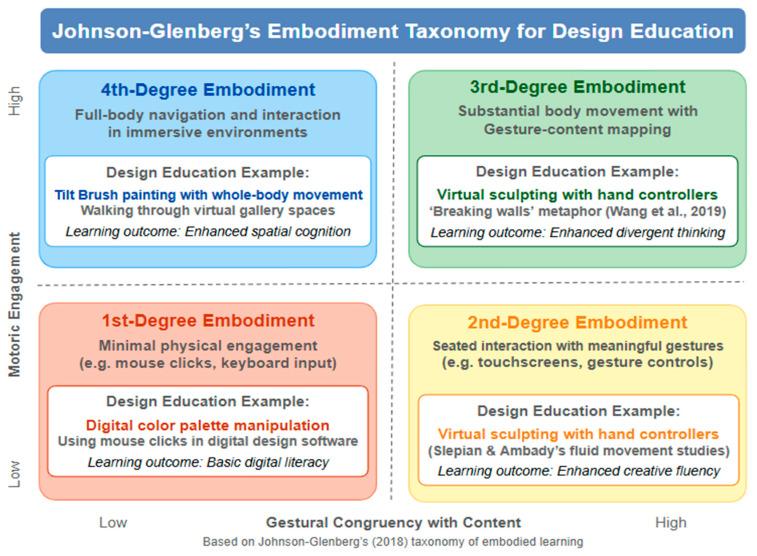 Johnson-Glenberg's Embodiment Taxonomy for Design Education

High

Motoric Engagement

Low

4th-Degree Embodiment
Full-body navigation and interaction in immersive environments

Design Education Example:
Tilt Brush painting with whole-body movement
Walking through virtual gallery spaces
Learning outcome: Enhanced spatial cognition

3rd-Degree Embodiment
Substantial body movement with Gesture-content mapping

Design Education Example:
Virtual sculpting with hand controllers
'Breaking walls' metaphor (Wang et al., 2019)
Learning outcome: Enhanced divergent thinking

1st-Degree Embodiment
Minimal physical engagement (e.g. mouse clicks, keyboard input)

Design Education Example:
Digital color palette manipulation
Using mouse clicks in digital design software
Learning outcome: Basic digital literacy

2nd-Degree Embodiment
Seated interaction with meaningful gestures (e.g. touchscreens, gesture controls)

Design Education Example:
Virtual sculpting with hand controllers
(Slepian & Ambady's fluid movement studies)
Learning outcome: Enhanced creative fluency

Low Gestural Congruency with Content High

Based on Johnson-Glenberg's (2018) taxonomy of embodied learning